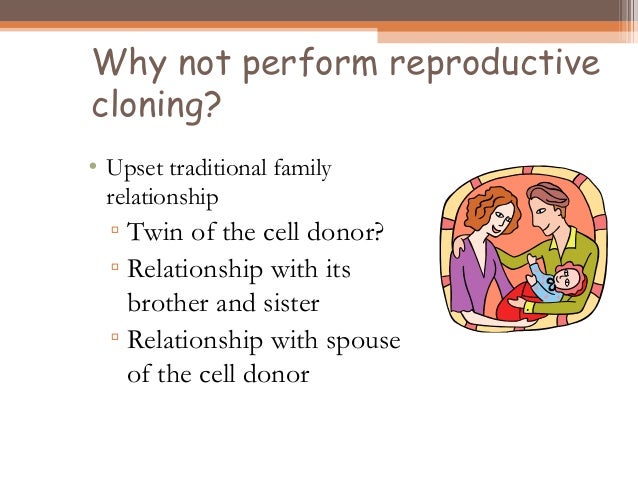 Why not perform reproductive cloning?

• Upset traditional family relationship
 ▫ Twin of the cell donor?
 ▫ Relationship with its brother and sister
 ▫ Relationship with spouse of the cell donor